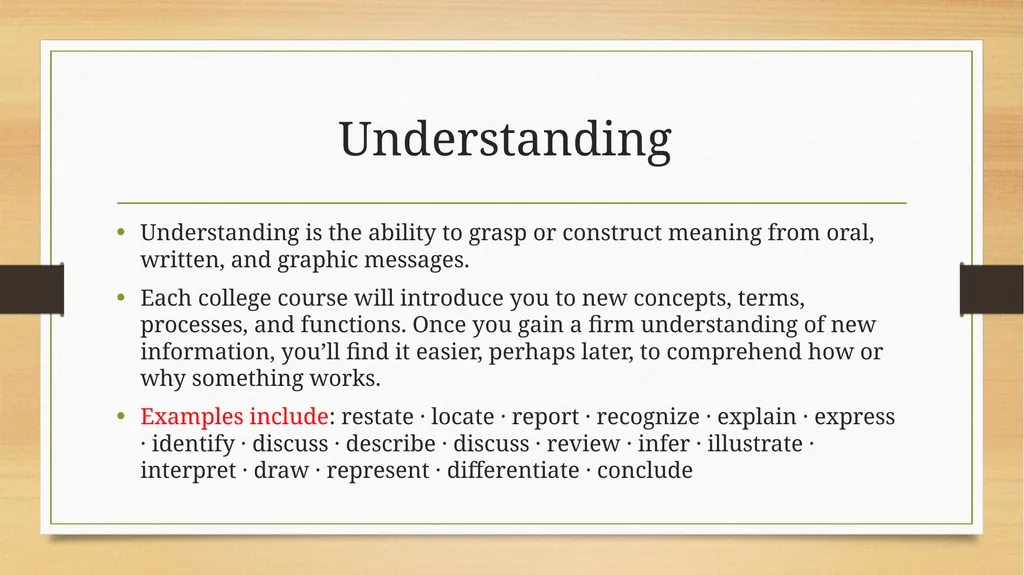 Understanding

• Understanding is the ability to grasp or construct meaning from oral, written, and graphic messages.

• Each college course will introduce you to new concepts, terms, processes, and functions. Once you gain a firm understanding of new information, you’ll find it easier, perhaps later, to comprehend how or why something works.

• Examples include: restate · locate · report · recognize · explain · express · identify · discuss · describe · discuss · review · infer · illustrate · interpret · draw · represent · differentiate · conclude